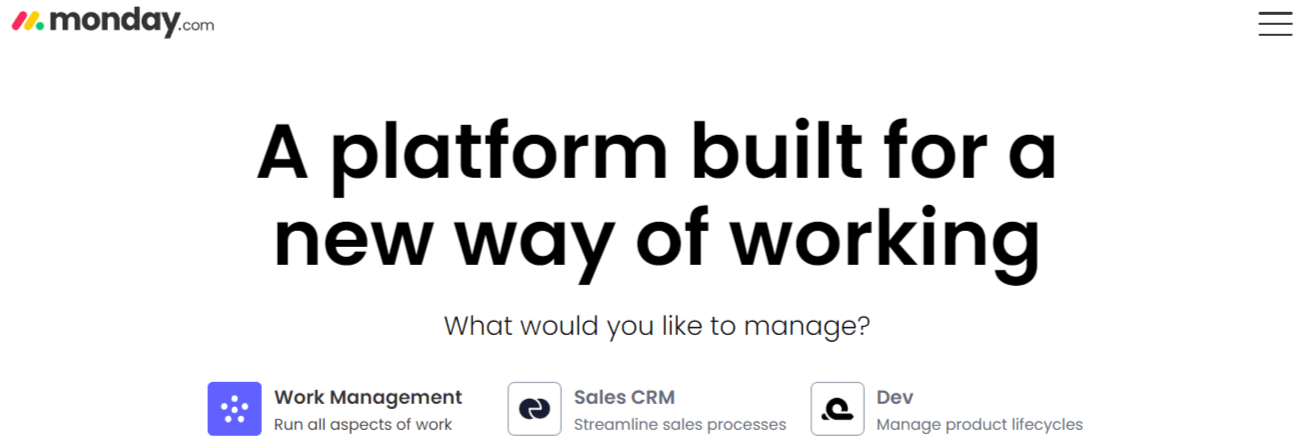 monday.com

A platform built for a new way of working

What would you like to manage?

Work Management
Run all aspects of work

Sales CRM
Streamline sales processes

Dev
Manage product lifecycles